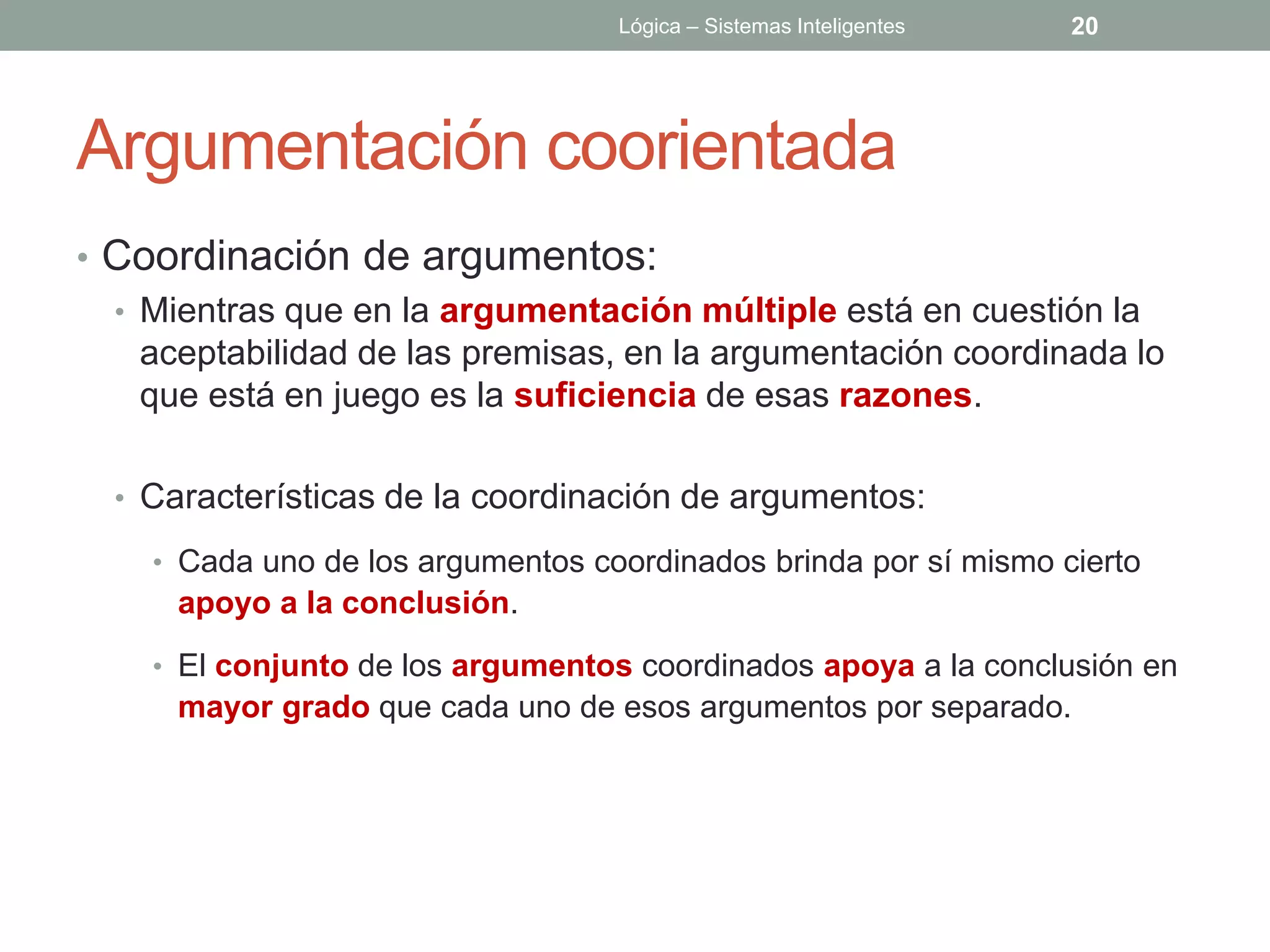 Lógica – Sistemas Inteligentes 20

Argumentación coorientada

• Coordinación de argumentos:

• Mientras que en la argumentación múltiple está en cuestión la aceptabilidad de las premisas, en la argumentación coordinada lo que está en juego es la suficiencia de esas razones.

• Características de la coordinación de argumentos:

• Cada uno de los argumentos coordinados brinda por sí mismo cierto apoyo a la conclusión.

• El conjunto de los argumentos coordinados apoya a la conclusión en mayor grado que cada uno de esos argumentos por separado.